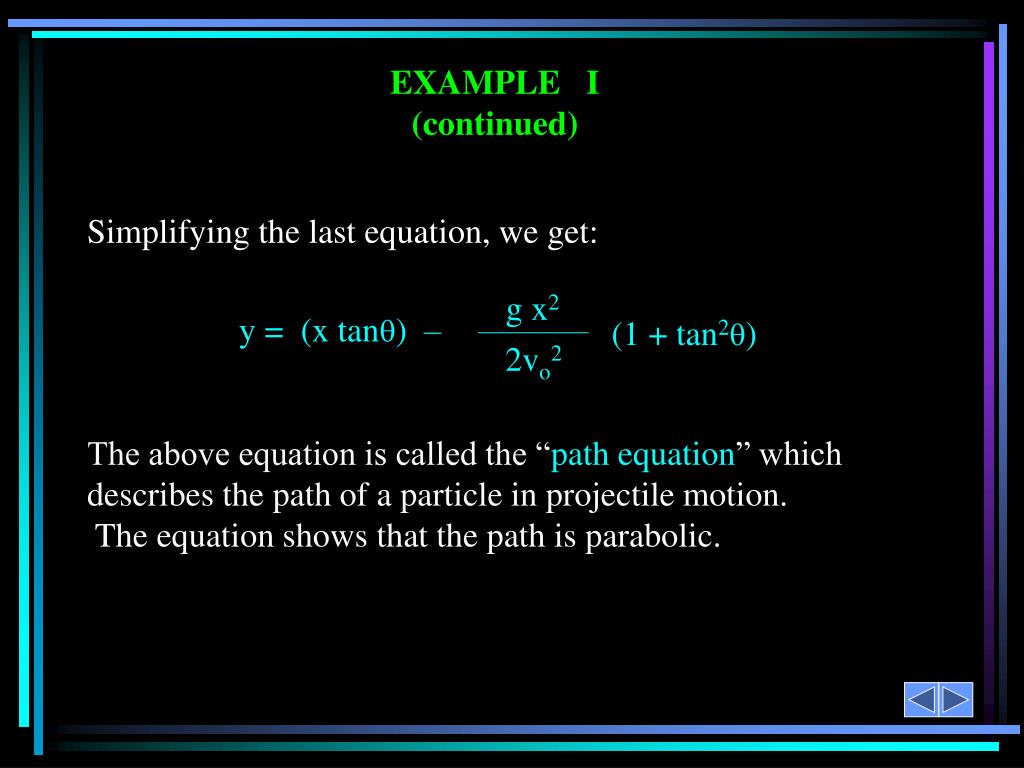 EXAMPLE I
(continued)

Simplifying the last equation, we get:

$y = (x \tan\theta) - \frac{g x^2}{2v_o^2} (1 + \tan^2\theta)$

The above equation is called the “path equation” which describes the path of a particle in projectile motion. The equation shows that the path is parabolic.